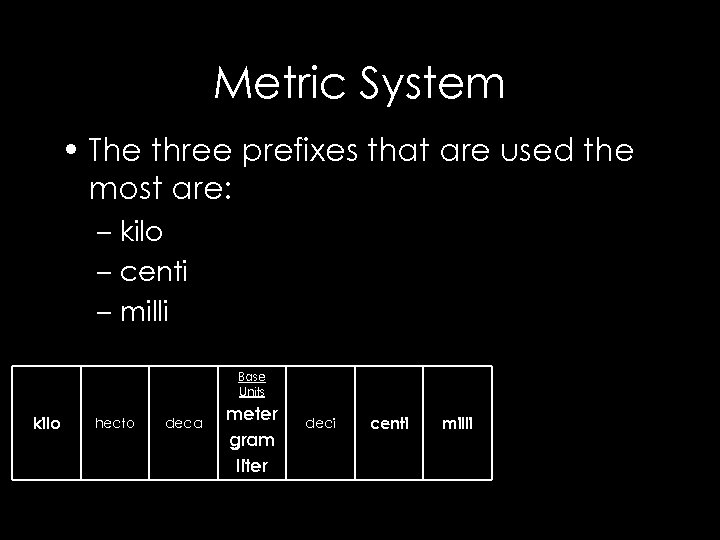 Metric System

• The three prefixes that are used the most are:
– kilo
– centi
– milli

| kilo | hecto | deca | Base Units meter gram liter | deci | centi | milli |
|---|---|---|---|---|---|---|